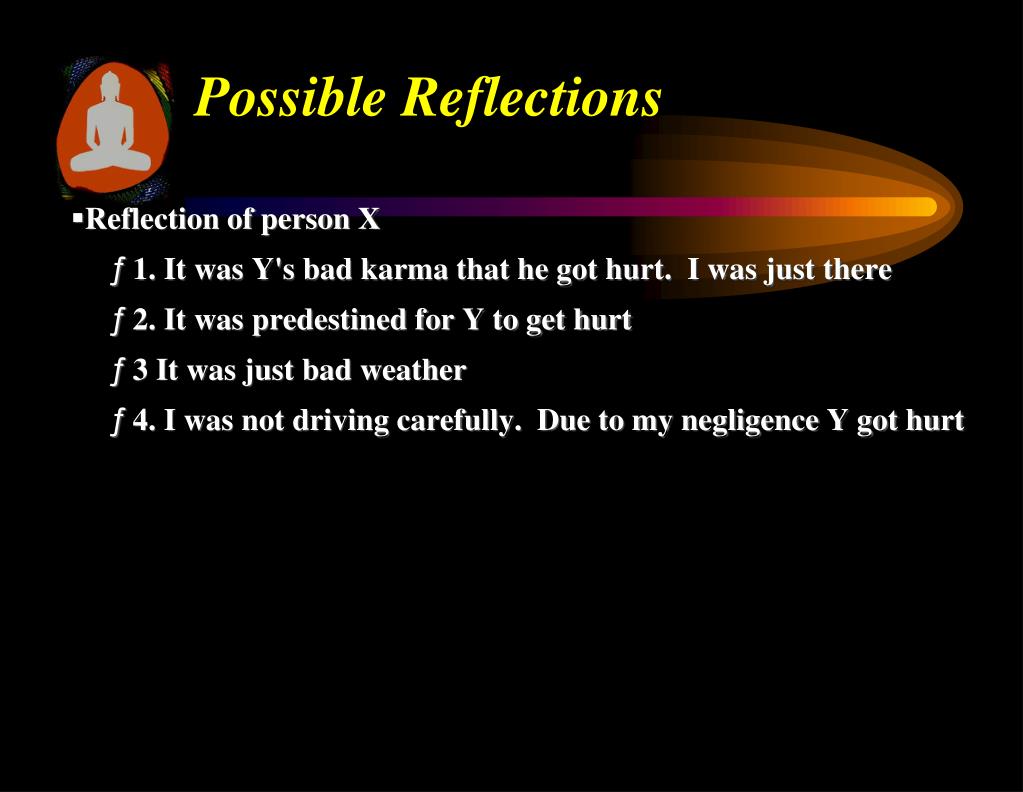 Possible Reflections

▪Reflection of person X

ƒ 1. It was Y's bad karma that he got hurt. I was just there

ƒ 2. It was predestined for Y to get hurt

ƒ 3 It was just bad weather

ƒ 4. I was not driving carefully. Due to my negligence Y got hurt